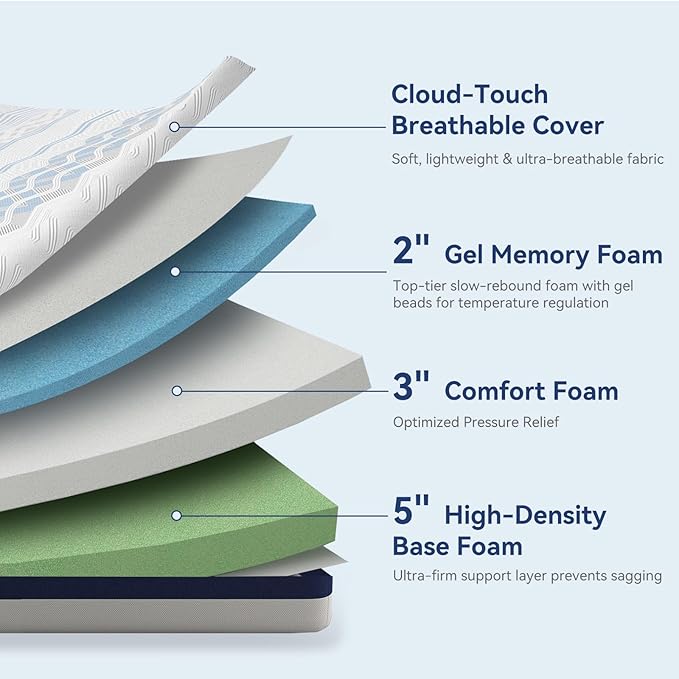 Cloud-Touch Breathable Cover

Soft, lightweight & ultra-breathable fabric

2" Gel Memory Foam

Top-tier slow-rebound foam with gel beads for temperature regulation

3" Comfort Foam

Optimized Pressure Relief

5" High-Density Base Foam

Ultra-firm support layer prevents sagging